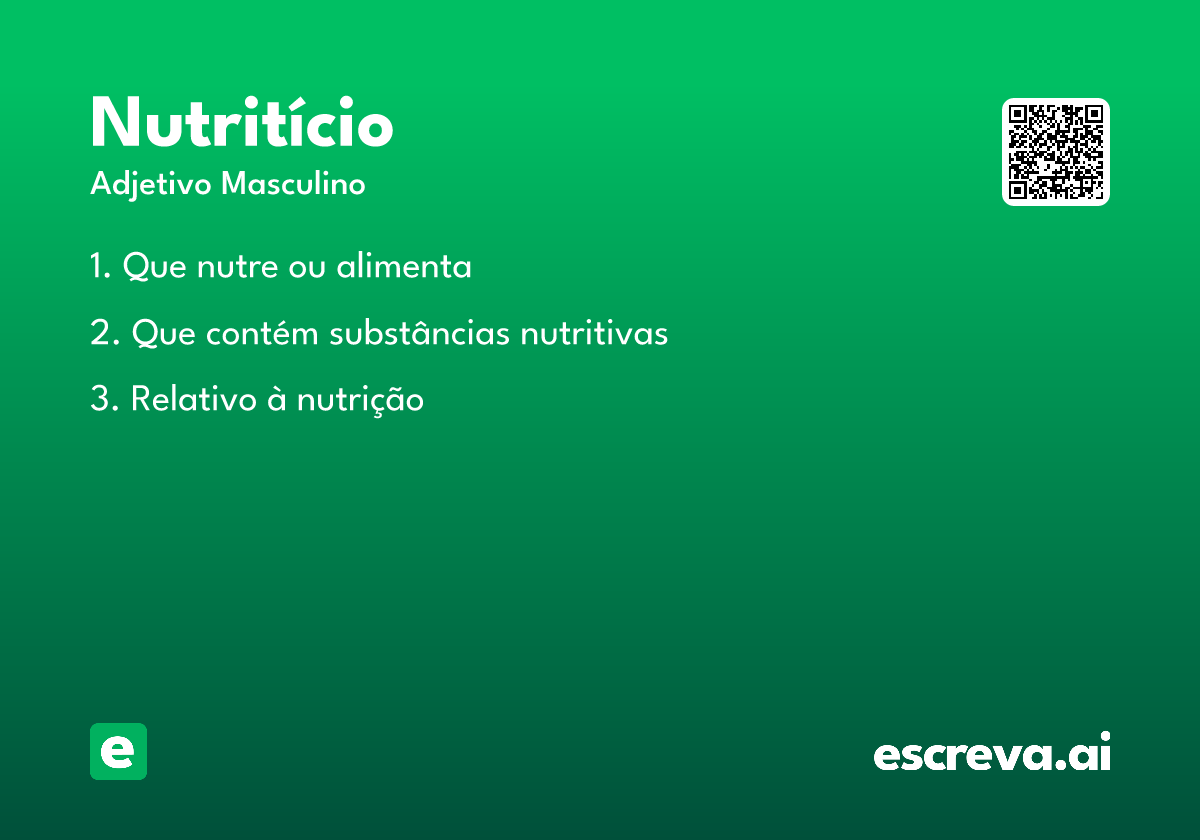 Nutritício

Adjetivo Masculino

1. Que nutre ou alimenta

2. Que contém substâncias nutritivas

3. Relativo à nutrição

e

escreva.ai